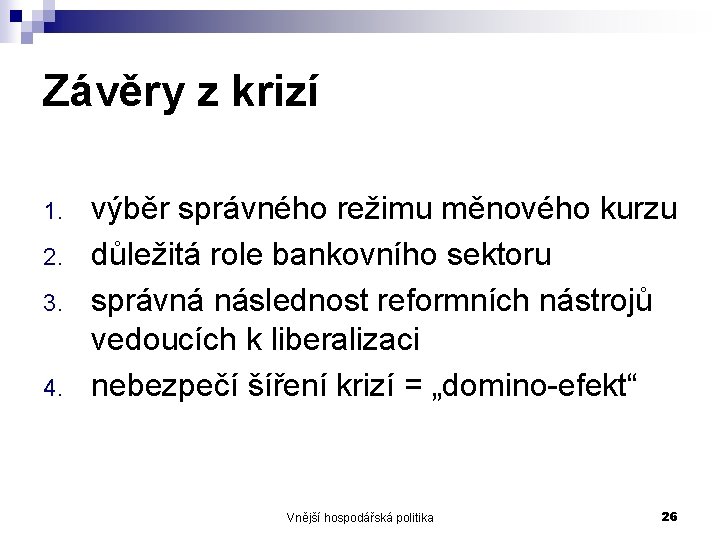 Závěry z krizí

1. výběr správného režimu měnového kurzu
2. důležitá role bankovního sektoru
3. správná následnost reformních nástrojů vedoucích k liberalizaci
4. nebezpečí šíření krizí = „domino-efekt“

Vnější hospodářská politika

26